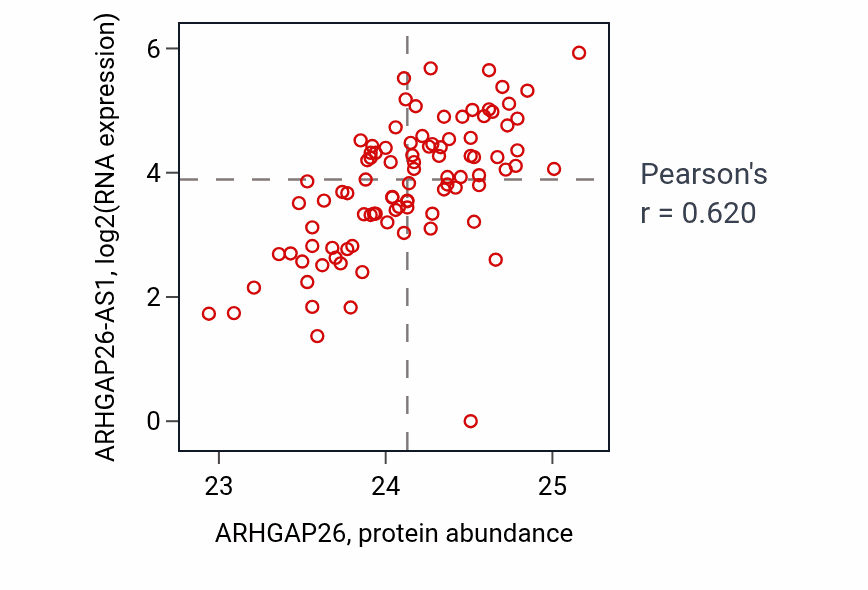 ARHGAP26-AS1, log2(RNA expression)

6
4
2
0

23
24
25

ARHGAP26, protein abundance

Pearson's
r = 0.620